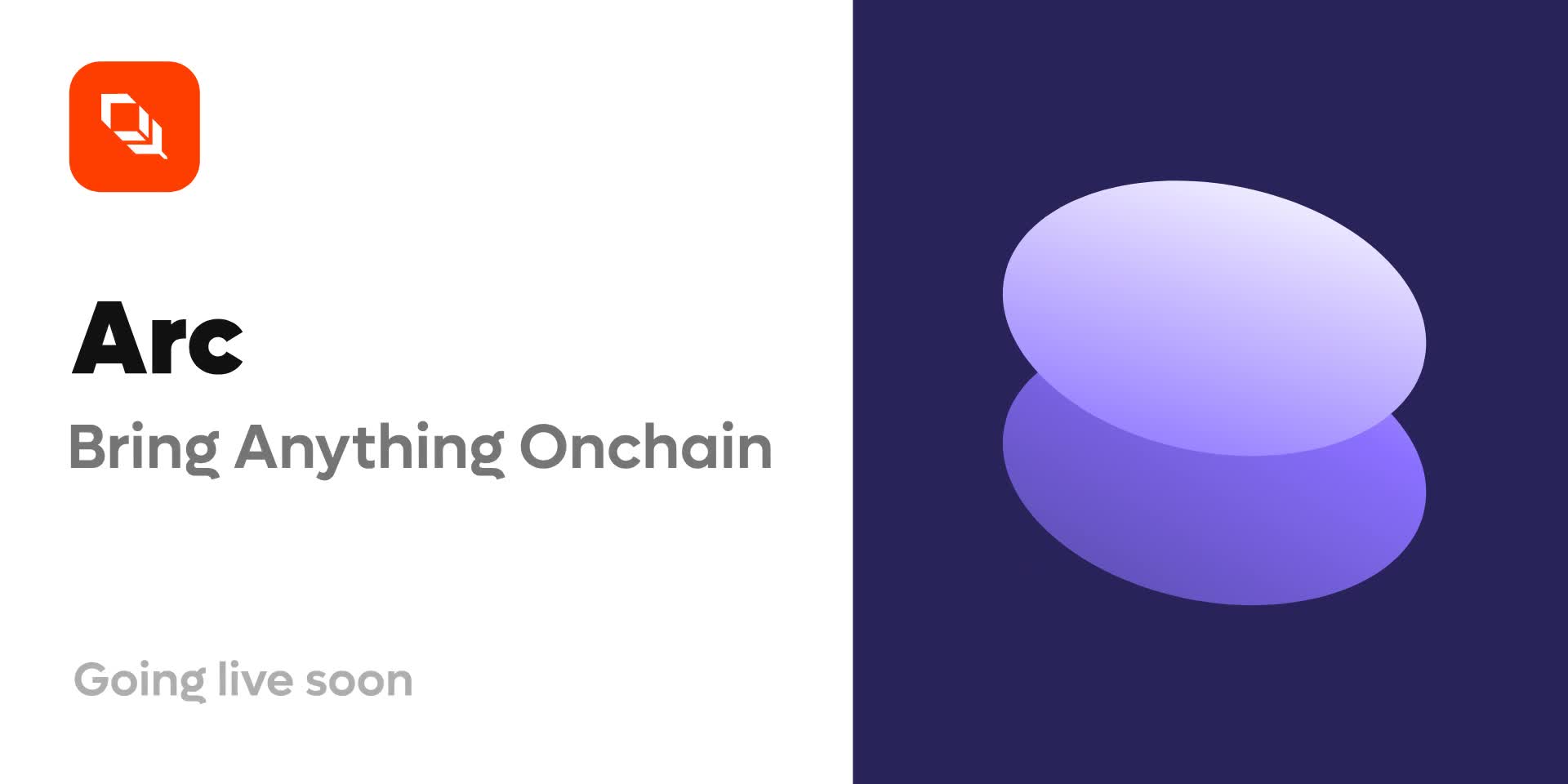 Arc

Bring Anything Onchain

Going live soon